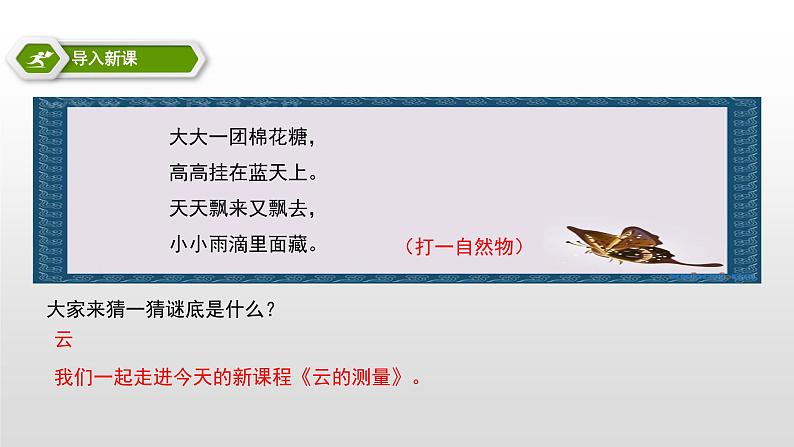 导入新课

大大一团棉花糖，
高高挂在蓝天上。
天天飘来又飘去，
小小雨滴里面藏。

（打一自然物）

大家来猜一猜谜底是什么？

云

我们一起走进今天的新课程《云的测量》。